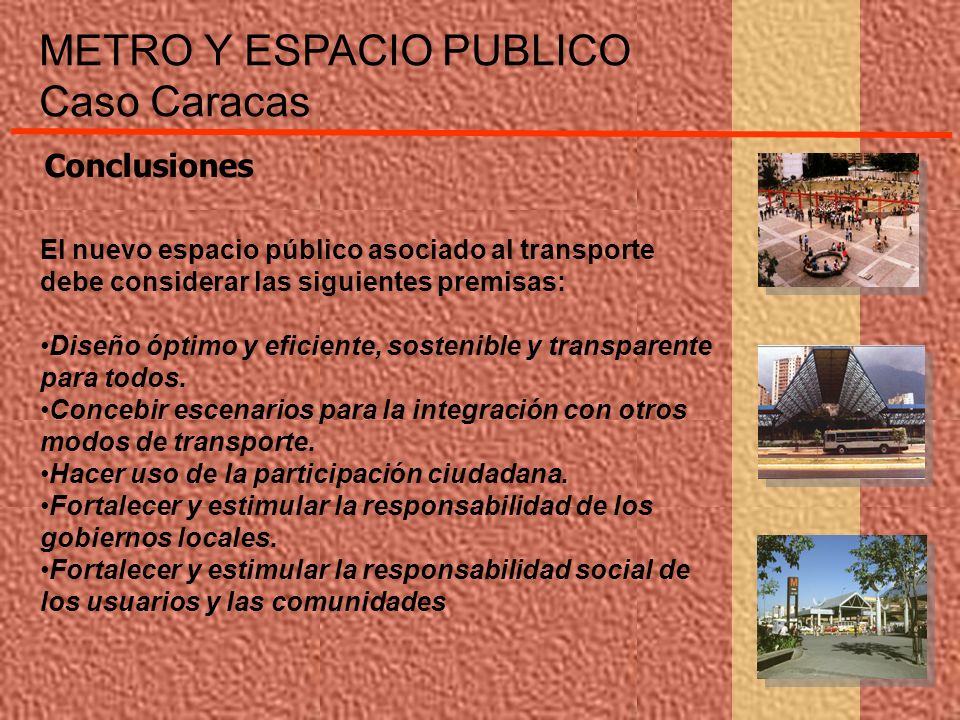 METRO Y ESPACIO PUBLICO
Caso Caracas

Conclusiones

El nuevo espacio público asociado al transporte debe considerar las siguientes premisas:

•Diseño óptimo y eficiente, sostenible y transparente para todos.
•Concebir escenarios para la integración con otros modos de transporte.
•Hacer uso de la participación ciudadana.
•Fortalecer y estimular la responsabilidad de los gobiernos locales.
•Fortalecer y estimular la responsabilidad social de los usuarios y las comunidades

M